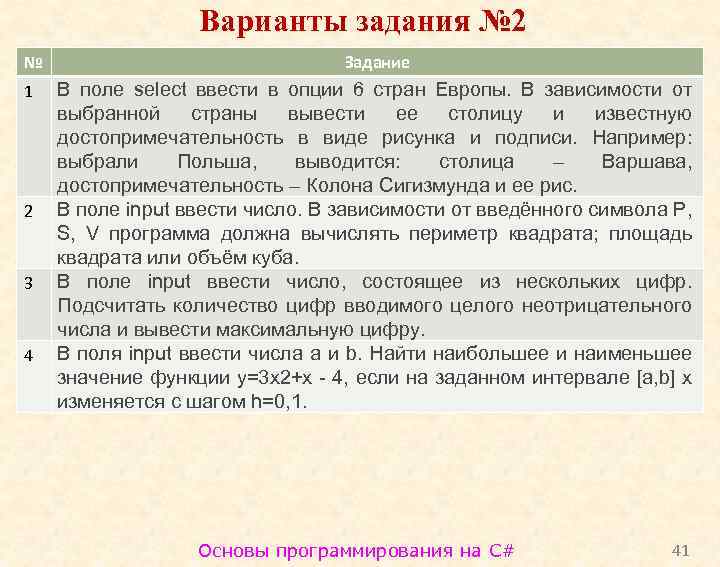 Варианты задания №2

| № | Задание |
|---|---|
| 1 | В поле select ввести в опции 6 стран Европы. В зависимости от выбранной страны вывести ее столицу и известную достопримечательность в виде рисунка и подписи. Например: выбрали Польша, выводится: столица – Варшава, достопримечательность – Колона Сигизмунда и ее рис. |
| 2 | В поле input ввести число. В зависимости от введённого символа P, S, V программа должна вычислять периметр квадрата; площадь квадрата или объём куба. |
| 3 | В поле input ввести число, состоящее из нескольких цифр. Подсчитать количество цифр вводимого целого неотрицательного числа и вывести максимальную цифру. |
| 4 | В поля input ввести числа a и b. Найти наибольшее и наименьшее значение функции y=3x2+x - 4, если на заданном интервале [a,b] x изменяется с шагом h=0,1. |

Основы программирования на C#

41